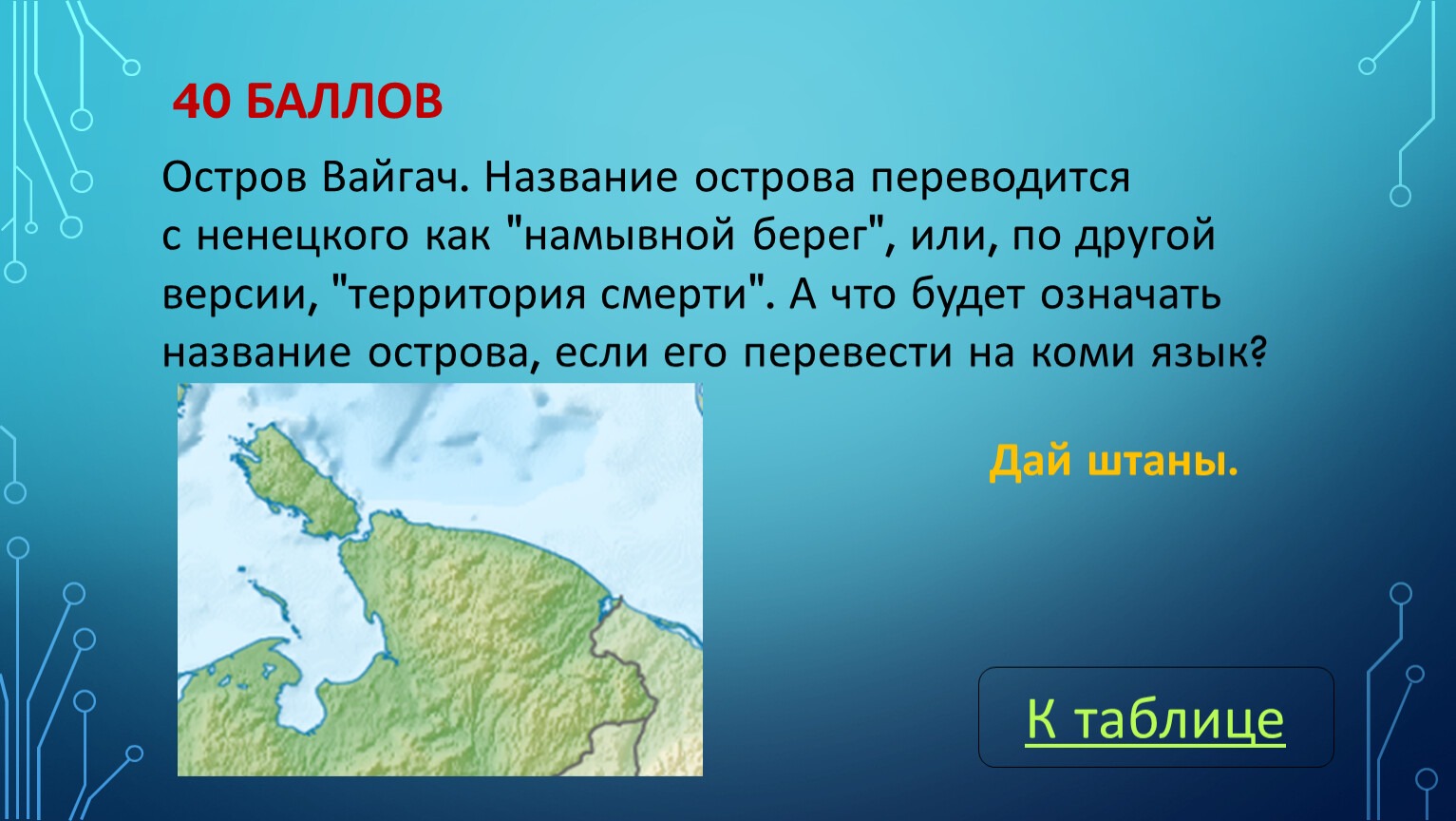 40 БАЛЛОВ

Остров Вайгач. Название острова переводится с ненецкого как "намывной берег", или, по другой версии, "территория смерти". А что будет означать название острова, если его перевести на коми язык?

Дай штаны.

К таблице